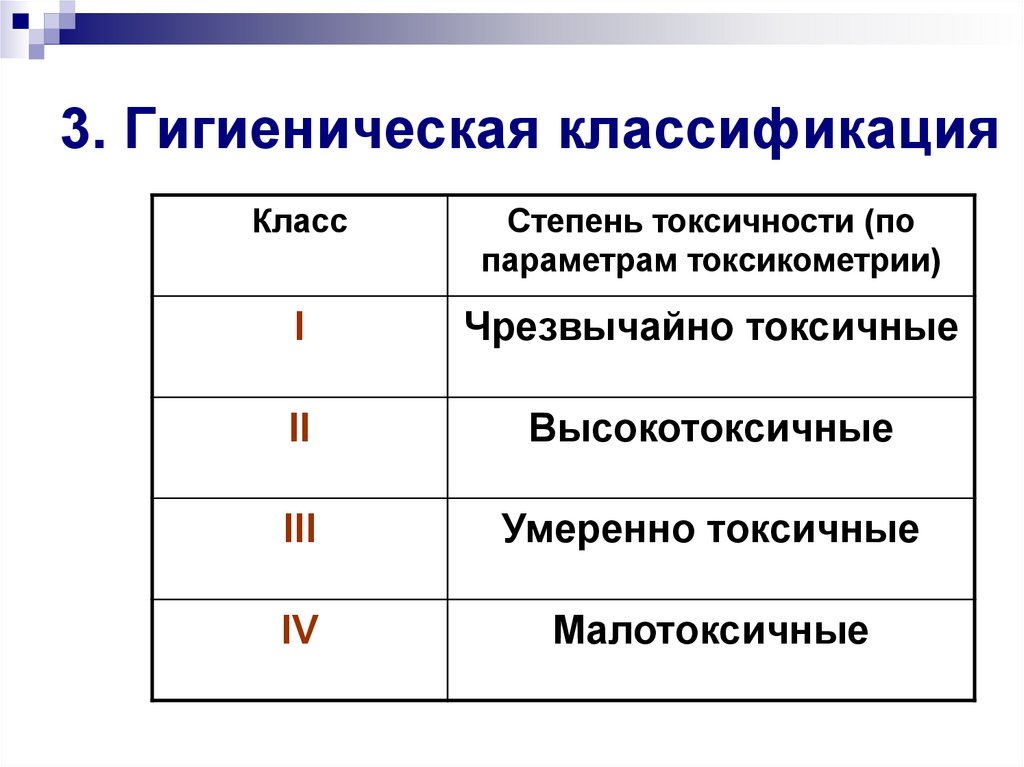 3. Гигиеническая классификация

| Класс | Степень токсичности (по параметрам токсикометрии) |
|---|---|
| I | Чрезвычайно токсичные |
| II | Высокотоксичные |
| III | Умеренно токсичные |
| IV | Малотоксичные |